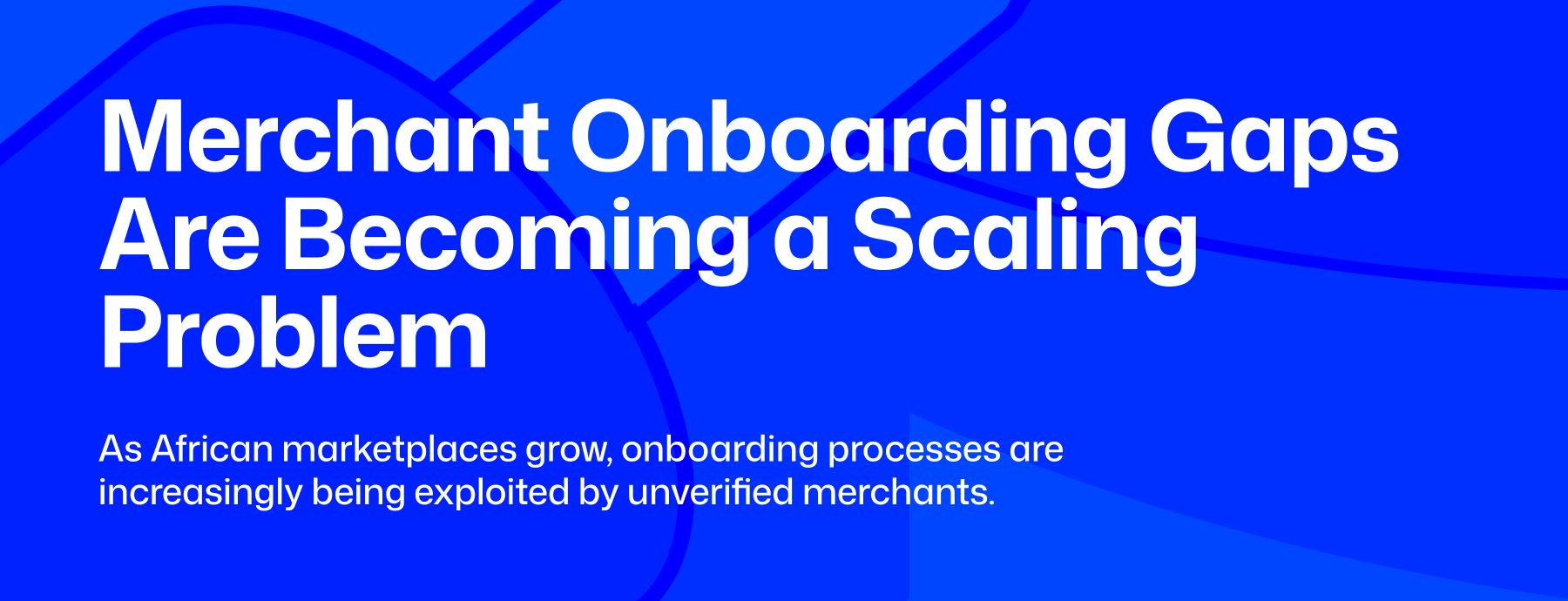 Merchant Onboarding Gaps Are Becoming a Scaling Problem

As African marketplaces grow, onboarding processes are increasingly being exploited by unverified merchants.